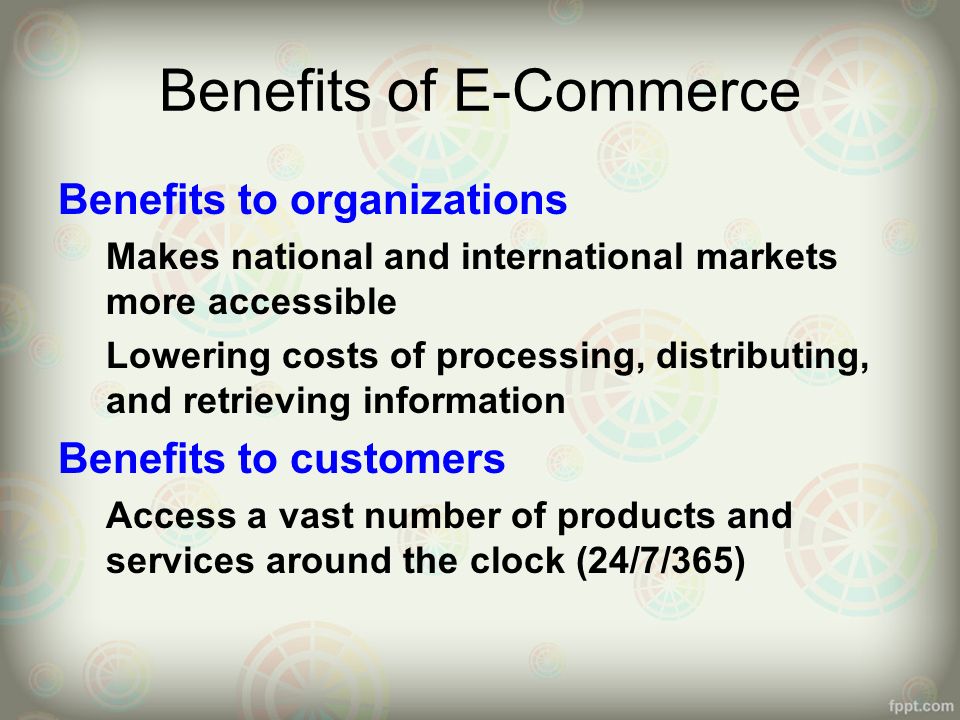 Benefits of E-Commerce

Benefits to organizations

Makes national and international markets more accessible

Lowering costs of processing, distributing, and retrieving information

Benefits to customers

Access a vast number of products and services around the clock (24/7/365)

fppt.com